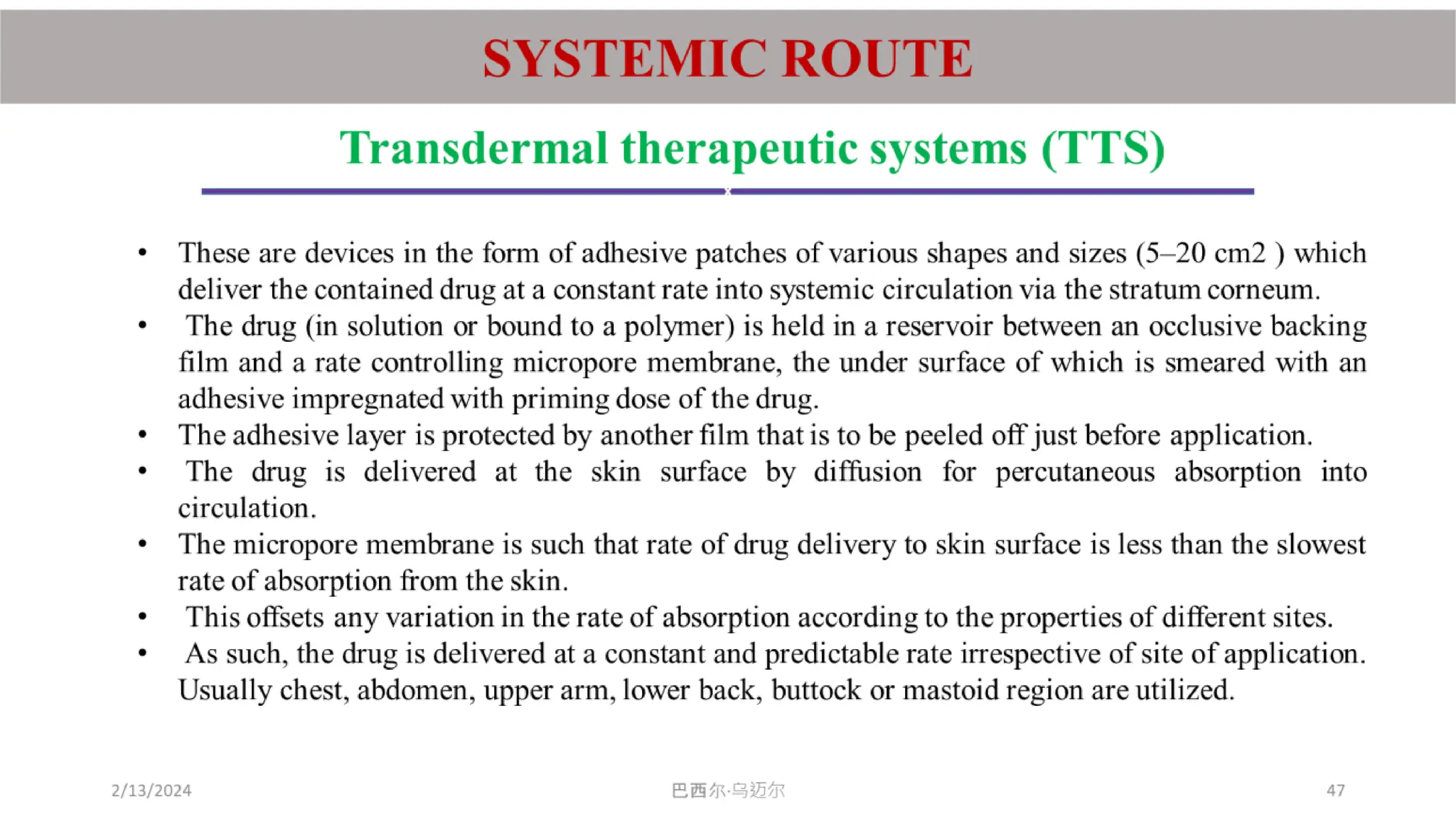 SYSTEMIC ROUTE

Transdermal therapeutic systems (TTS)

• These are devices in the form of adhesive patches of various shapes and sizes (5–20 cm2 ) which deliver the contained drug at a constant rate into systemic circulation via the stratum corneum.
• The drug (in solution or bound to a polymer) is held in a reservoir between an occlusive backing film and a rate controlling micropore membrane, the under surface of which is smeared with an adhesive impregnated with priming dose of the drug.
• The adhesive layer is protected by another film that is to be peeled off just before application.
• The drug is delivered at the skin surface by diffusion for percutaneous absorption into circulation.
• The micropore membrane is such that rate of drug delivery to skin surface is less than the slowest rate of absorption from the skin.
• This offsets any variation in the rate of absorption according to the properties of different sites.
• As such, the drug is delivered at a constant and predictable rate irrespective of site of application. Usually chest, abdomen, upper arm, lower back, buttock or mastoid region are utilized.

2/13/2024

巴西尔·乌迈尔

47